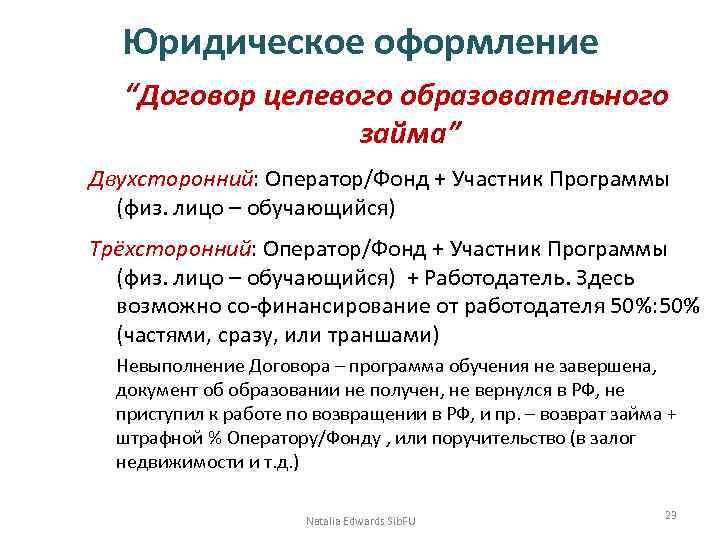 Юридическое оформление

"Договор целевого образовательного займа"

Двухсторонний: Оператор/Фонд + Участник Программы (физ. лицо – обучающийся)

Трёхсторонний: Оператор/Фонд + Участник Программы (физ. лицо – обучающийся) + Работодатель. Здесь возможно со-финансирование от работодателя 50%:50% (частями, сразу, или траншами)

Невыполнение Договора – программа обучения не завершена, документ об образовании не получен, не вернулся в РФ, не приступил к работе по возвращении в РФ, и пр. – возврат займа + штрафной % Оператору/Фонду , или поручительство (в залог недвижимости и т.д.)

Natalia Edwards SibFU

23